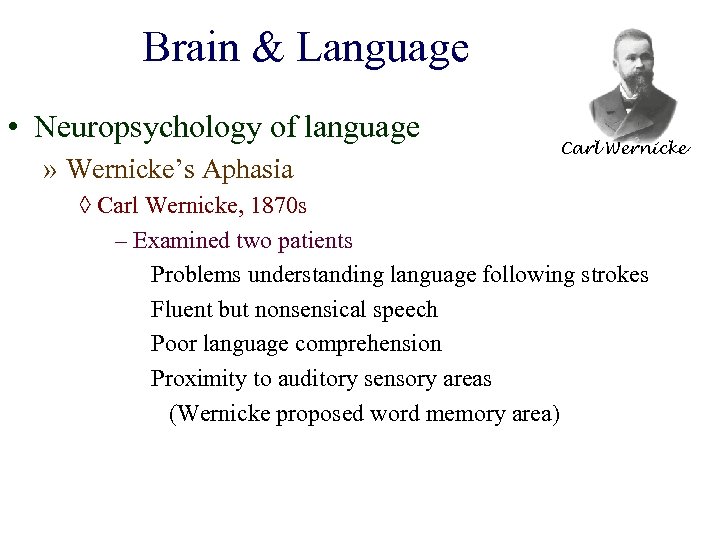 Brain & Language

Carl Wernicke

• Neuropsychology of language

» Wernicke's Aphasia

◊ Carl Wernicke, 1870s

– Examined two patients

Problems understanding language following strokes

Fluent but nonsensical speech

Poor language comprehension

Proximity to auditory sensory areas

(Wernicke proposed word memory area)